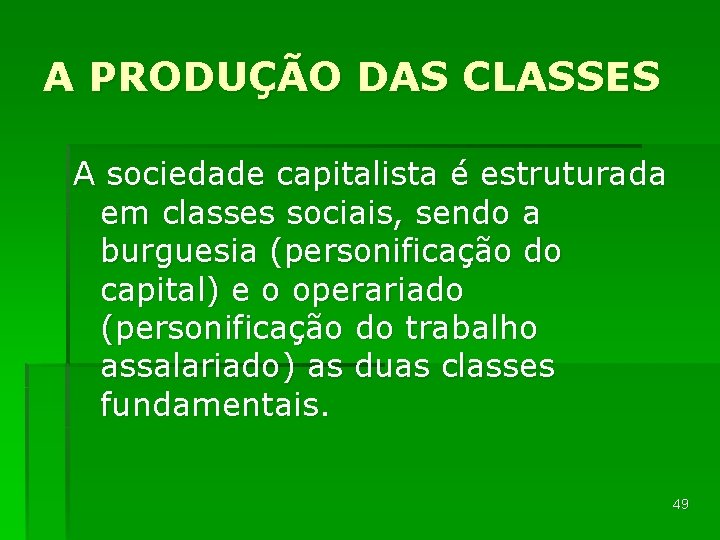 A PRODUÇÃO DAS CLASSES

A sociedade capitalista é estruturada em classes sociais, sendo a burguesia (personificação do capital) e o operariado (personificação do trabalho assalariado) as duas classes fundamentais.

49